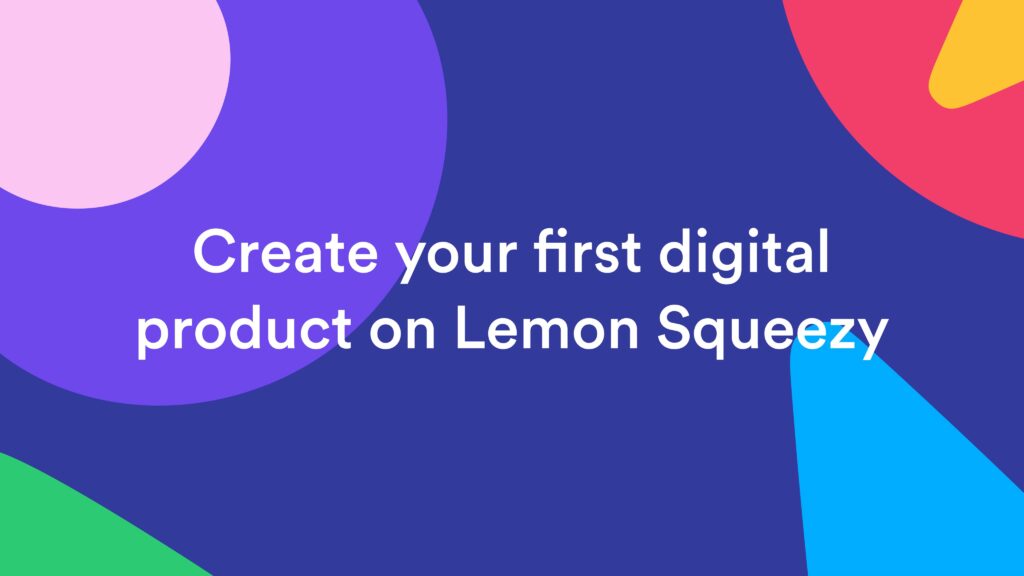 Create your first digital product on Lemon Squeezy